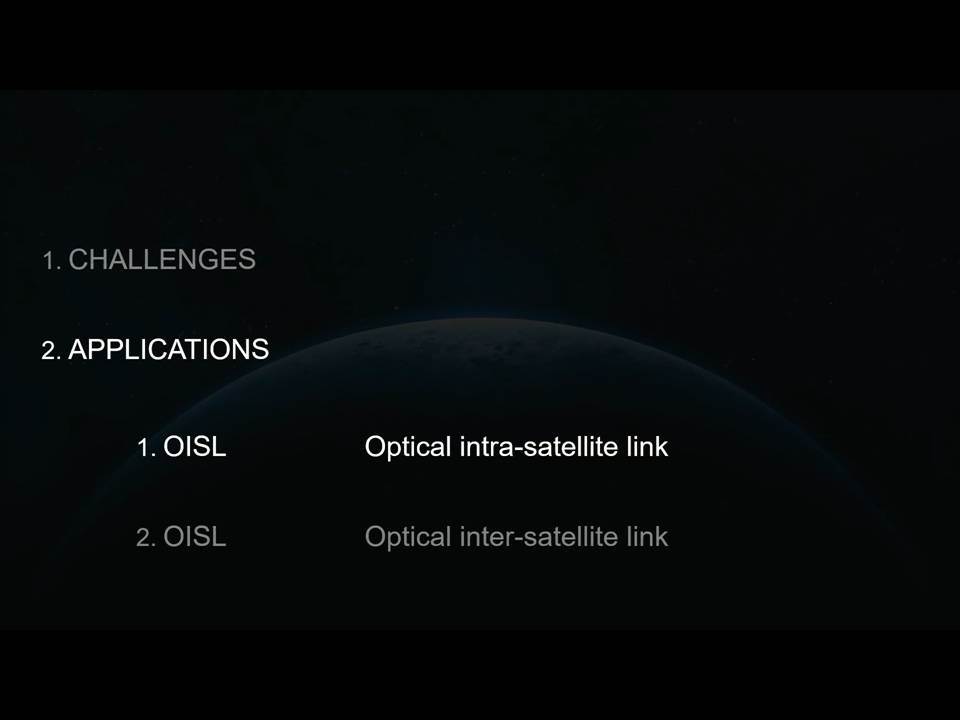 1. CHALLENGES

2. APPLICATIONS

1. OISL Optical intra-satellite link

2. OISL Optical inter-satellite link